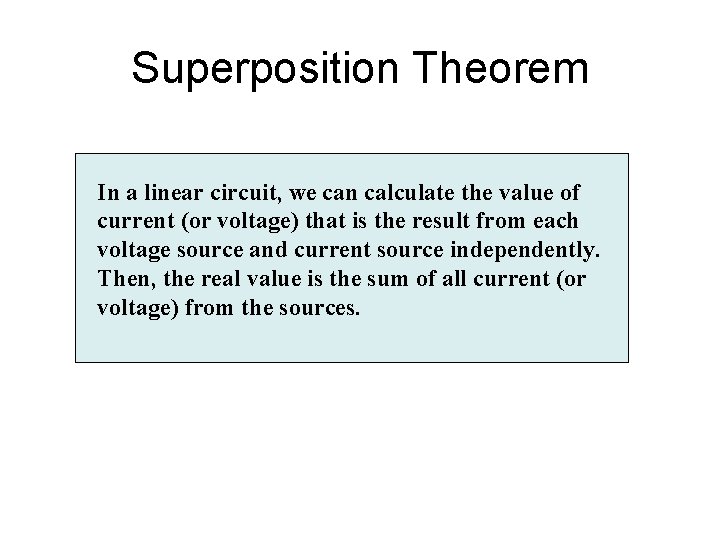 Superposition Theorem

In a linear circuit, we can calculate the value of current (or voltage) that is the result from each voltage source and current source independently. Then, the real value is the sum of all current (or voltage) from the sources.